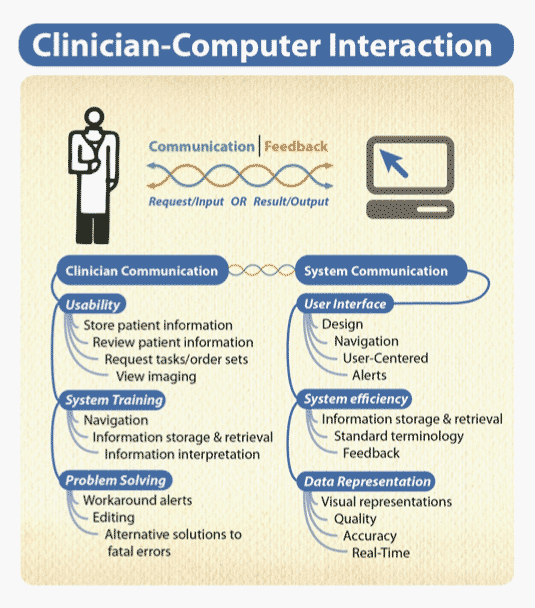 Clinician-Computer Interaction

Communication | Feedback

Request/Input OR Result/Output

Clinician Communication

Usability
Store patient information
Review patient information
Request tasks/order sets
View imaging

System Training
Navigation
Information storage & retrieval
Information interpretation

Problem Solving
Workaround alerts
Editing
Alternative solutions to fatal errors

System Communication

User Interface
Design
Navigation
User-Centered
Alerts

System efficiency
Information storage & retrieval
Standard terminology
Feedback

Data Representation
Visual representations
Quality
Accuracy
Real-Time